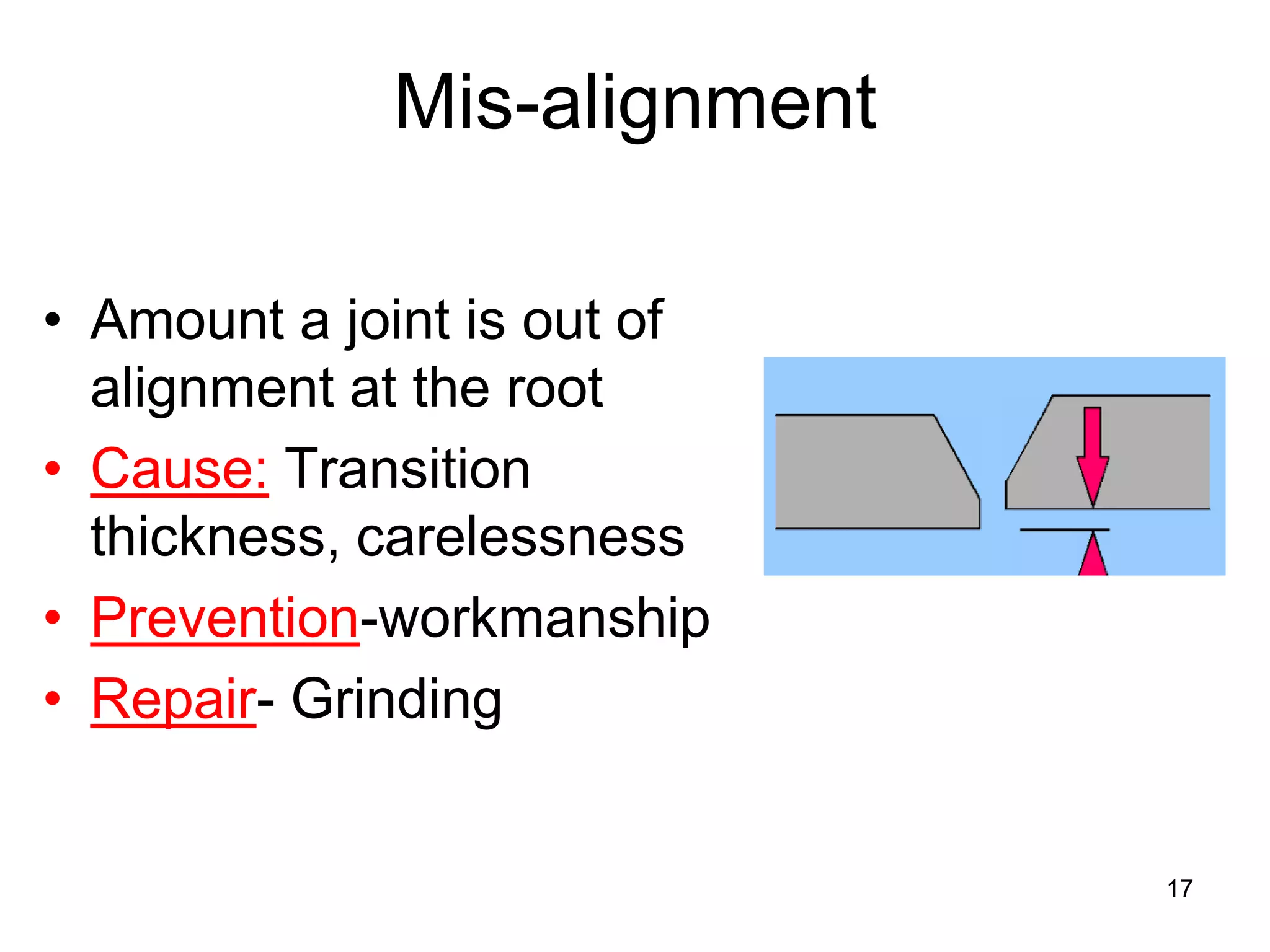 Mis-alignment

• Amount a joint is out of alignment at the root
• Cause: Transition thickness, carelessness
• Prevention-workmanship
• Repair- Grinding

17